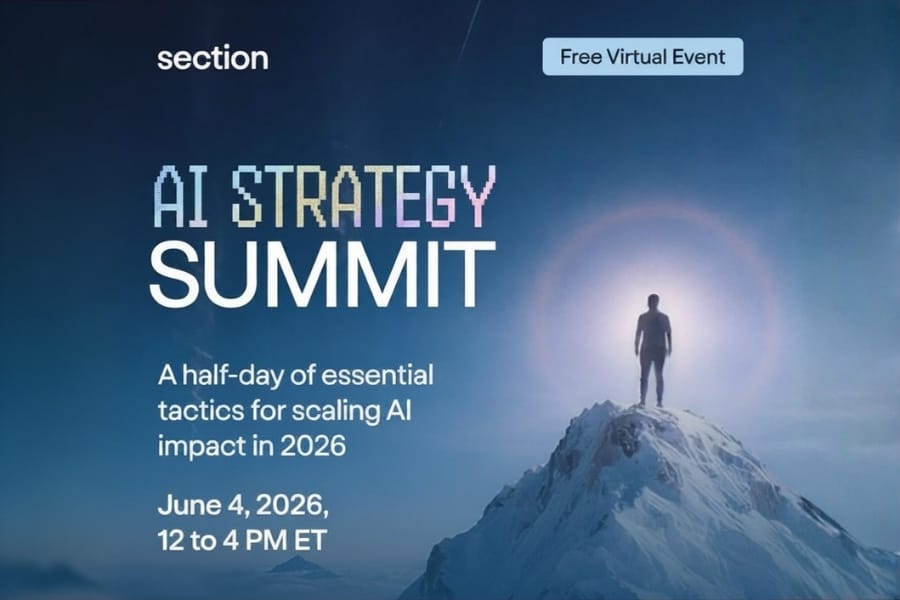 section

Free Virtual Event

AI STRATEGY
SUMMIT

A half-day of essential tactics for scaling AI impact in 2026

June 4, 2026,
12 to 4 PM ET